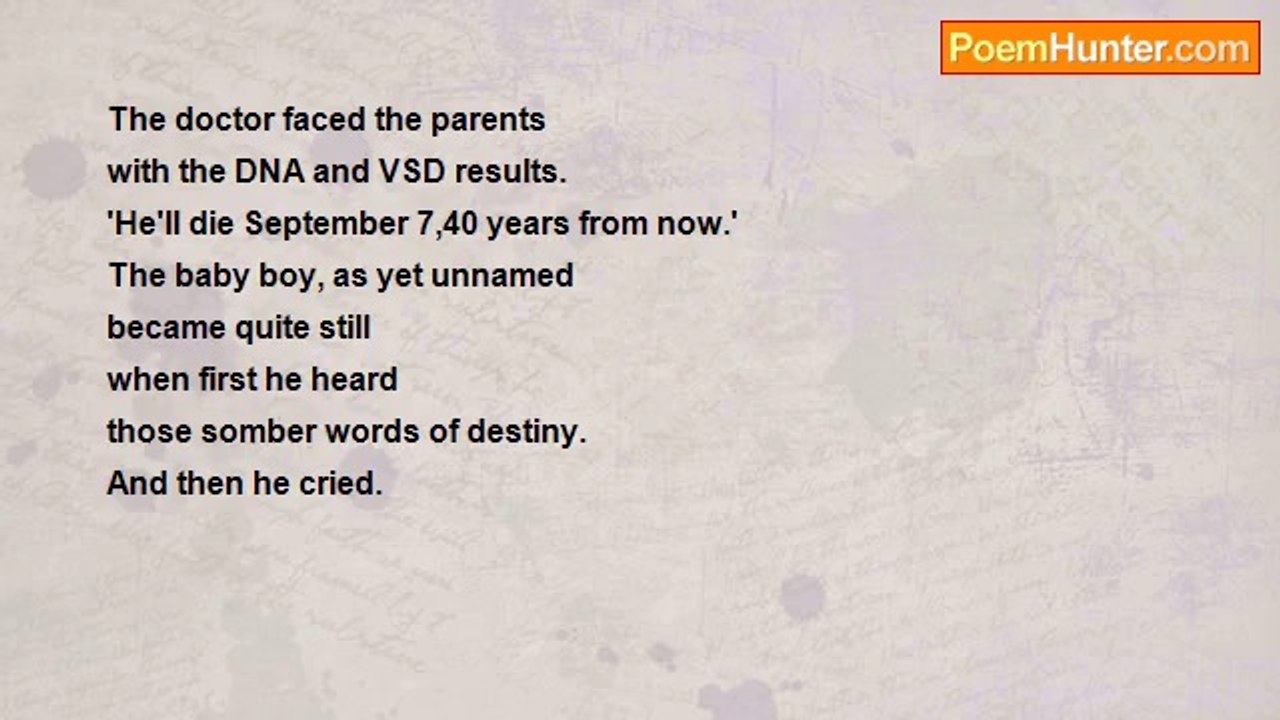 PoemHunter.com

The doctor faced the parents
with the DNA and VSD results.
'He'll die September 7,40 years from now.'
The baby boy, as yet unnamed
became quite still
when first he heard
those somber words of destiny.
And then he cried.